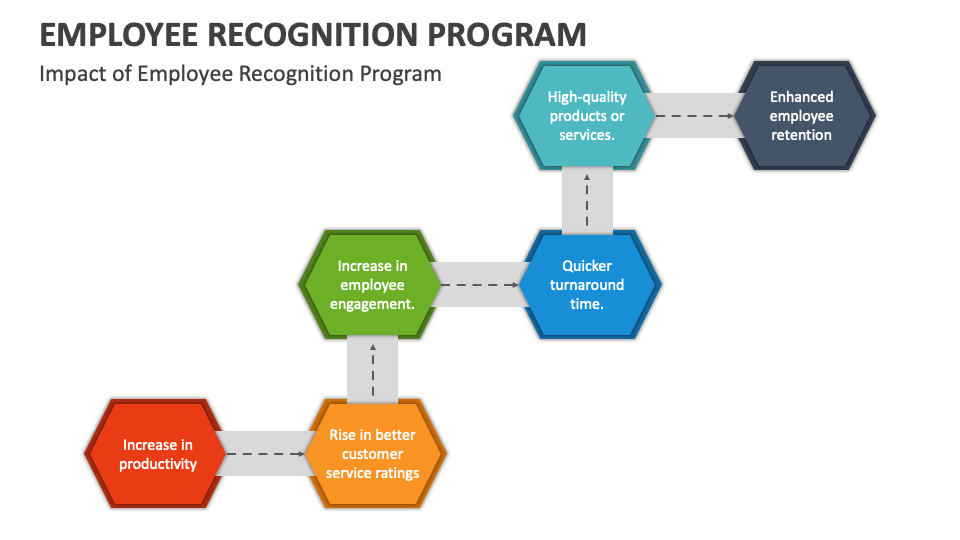 EMPLOYEE RECOGNITION PROGRAM

Impact of Employee Recognition Program

Increase in productivity

Rise in better customer service ratings

Increase in employee engagement.

Quicker turnaround time.

High-quality products or services.

Enhanced employee retention